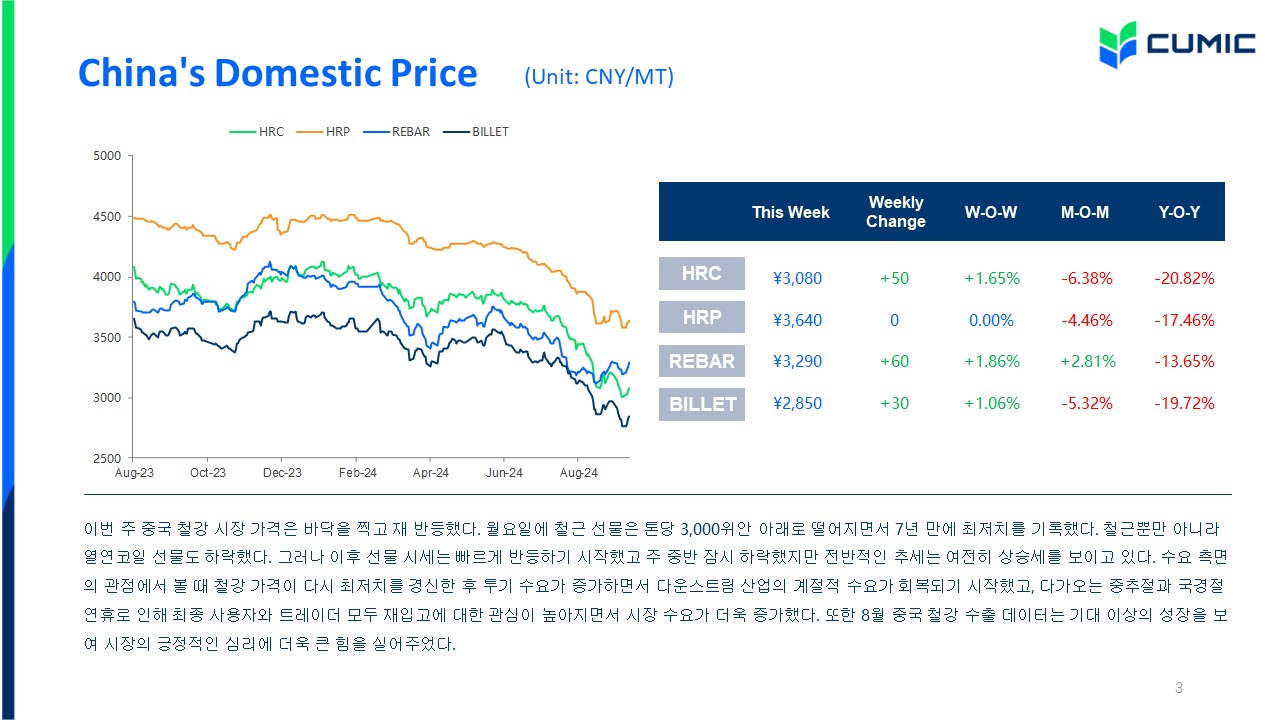 CUMIC

China's Domestic Price (Unit: CNY/MT)

HRC HRP REBAR BILLET

5000
4500
4000
3500
3000
2500

Aug-23 Oct-23 Dec-23 Feb-24 Apr-24 Jun-24 Aug-24

| | This Week | Weekly Change | W-O-W | M-O-M | Y-O-Y |
|---|---|---|---|---|---|
| HRC | ¥3,080 | +50 | +1.65% | -6.38% | -20.82% |
| HRP | ¥3,640 | 0 | 0.00% | -4.46% | -17.46% |
| REBAR | ¥3,290 | +60 | +1.86% | +2.81% | -13.65% |
| BILLET | ¥2,850 | +30 | +1.06% | -5.32% | -19.72% |

이번 주 중국 철강 시장 가격은 바닥을 찍고 재 반등했다. 월요일에 철근 선물은 톤당 3,000위안 아래로 떨어지면서 7년 만에 최저치를 기록했다. 철근뿐만 아니라 열연코일 선물도 하락했다. 그러나 이후 선물 시세는 빠르게 반등하기 시작했고 주 중반 잠시 하락했지만 전반적인 추세는 여전히 상승세를 보이고 있다. 수요 측면의 관점에서 볼 때 철강 가격이 다시 최저치를 경신한 후 투기 수요가 증가하면서 다운스트림 산업의 계절적 수요가 회복되기 시작했고, 다가오는 중추절과 국경절 연휴로 인해 최종 사용자와 트레이더 모두 재입고에 대한 관심이 높아지면서 시장 수요가 더욱 증가했다. 또한 8월 중국 철강 수출 데이터는 기대 이상의 성장을 보여 시장의 긍정적인 심리에 더욱 큰 힘을 실어주었다.

3